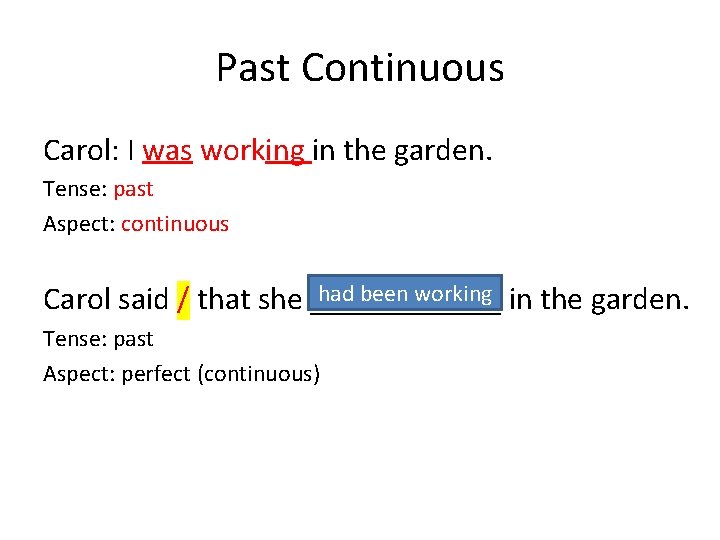 Past Continuous

Carol: I was working in the garden.

Tense: past

Aspect: continuous

Carol said / that she had been working in the garden.

Tense: past

Aspect: perfect (continuous)